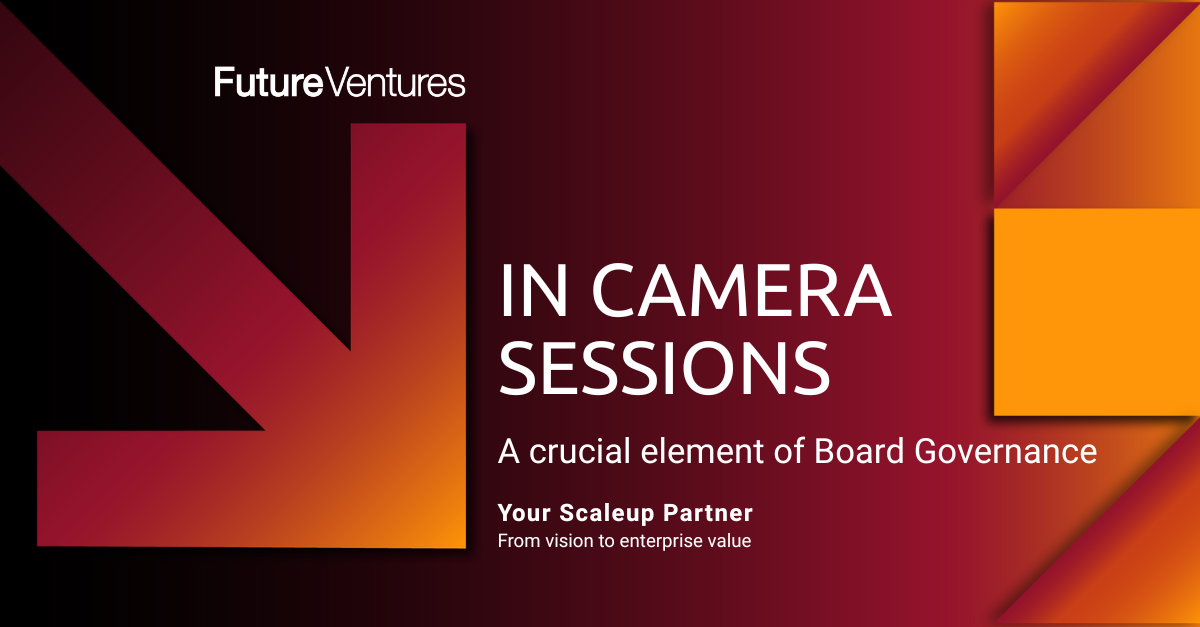 FutureVentures

IN CAMERA SESSIONS

A crucial element of Board Governance

Your Scaleup Partner
From vision to enterprise value